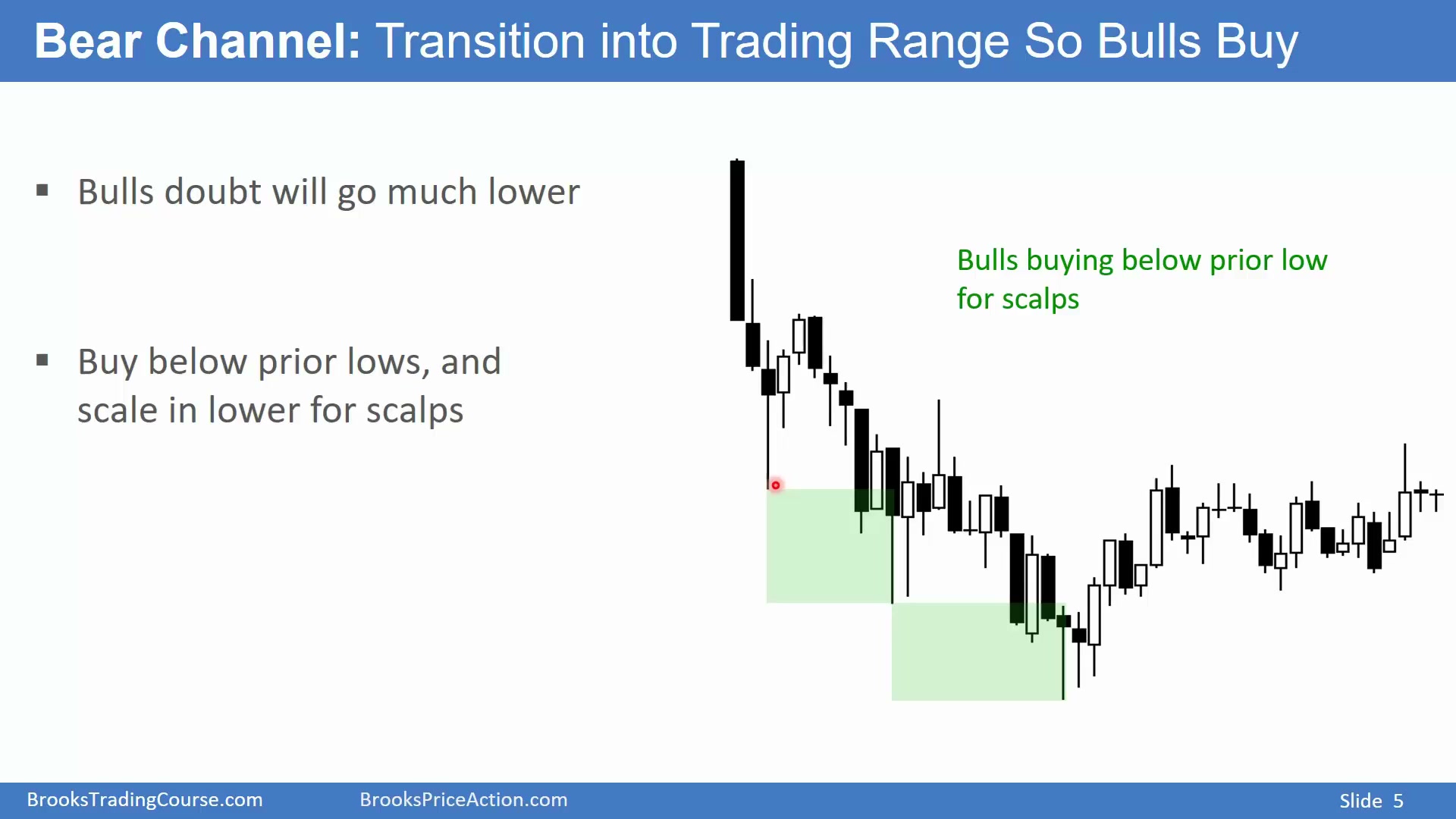 Bear Channel: Transition into Trading Range So Bulls Buy

▪ Bulls doubt will go much lower

▪ Buy below prior lows, and scale in lower for scalps

Bulls buying below prior low for scalps

BrooksTradingCourse.com BrooksPriceAction.com Slide 5